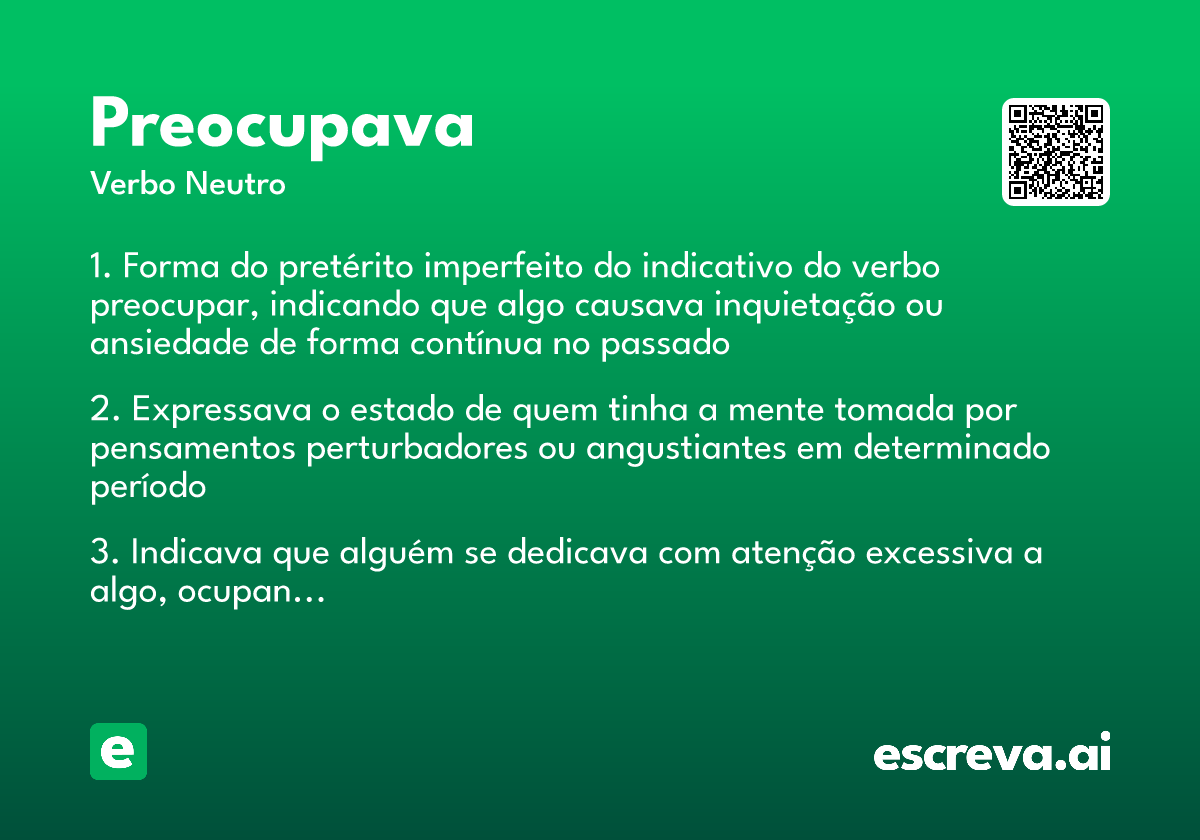 Preocupava
Verbo Neutro

1. Forma do pretérito imperfeito do indicativo do verbo preocupar, indicando que algo causava inquietação ou ansiedade de forma contínua no passado

2. Expressava o estado de quem tinha a mente tomada por pensamentos perturbadores ou angustiantes em determinado período

3. Indicava que alguém se dedicava com atenção excessiva a algo, ocupan...

e

escreva.ai